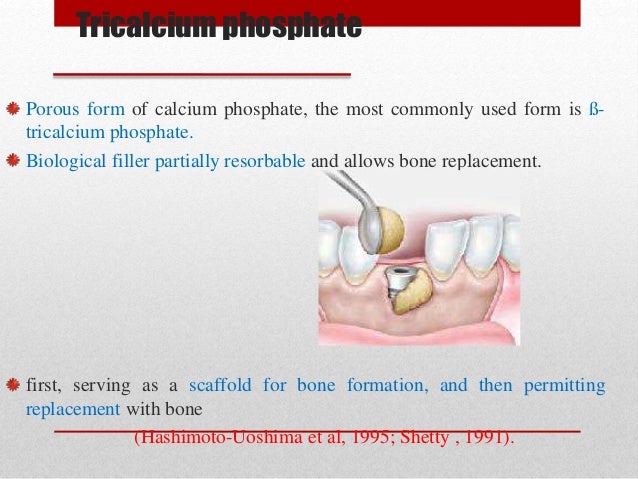 Tricalcium phosphate

Porous form of calcium phosphate, the most commonly used form is ß-tricalcium phosphate.

Biological filler partially resorbable and allows bone replacement.

first, serving as a scaffold for bone formation, and then permitting replacement with bone

(Hashimoto-Uoshima et al, 1995; Shetty , 1991).